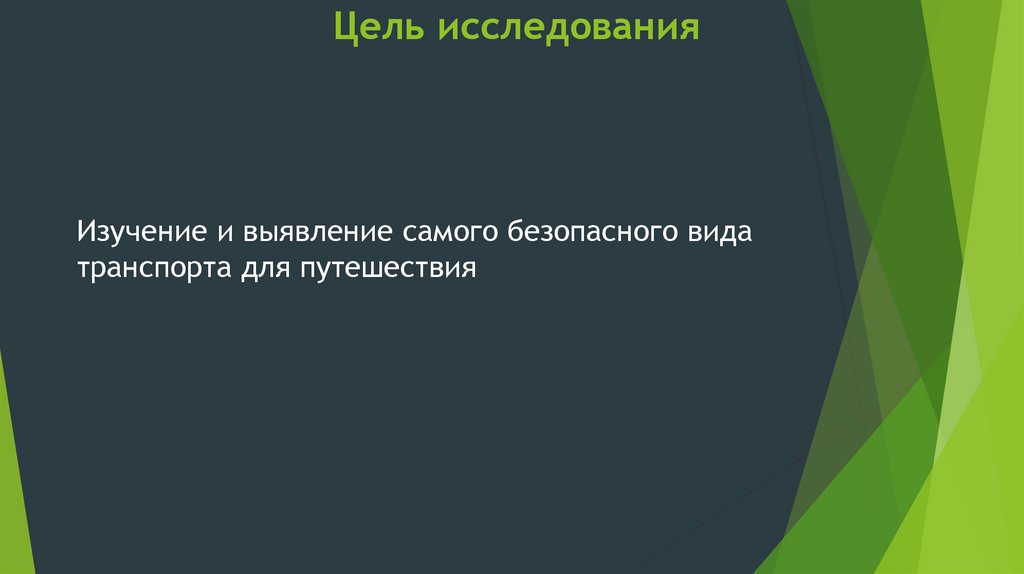 Цель исследования

Изучение и выявление самого безопасного вида транспорта для путешествия